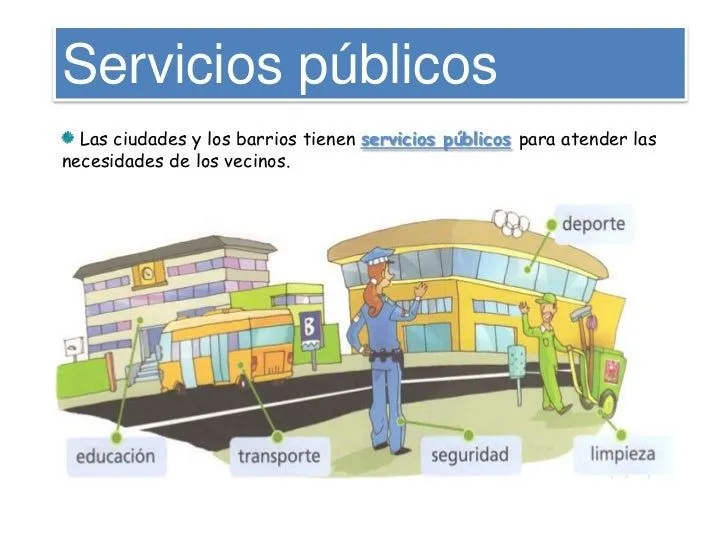 Servicios públicos

Las ciudades y los barrios tienen servicios públicos para atender las necesidades de los vecinos.

deporte

B

educación

transporte

seguridad

limpieza